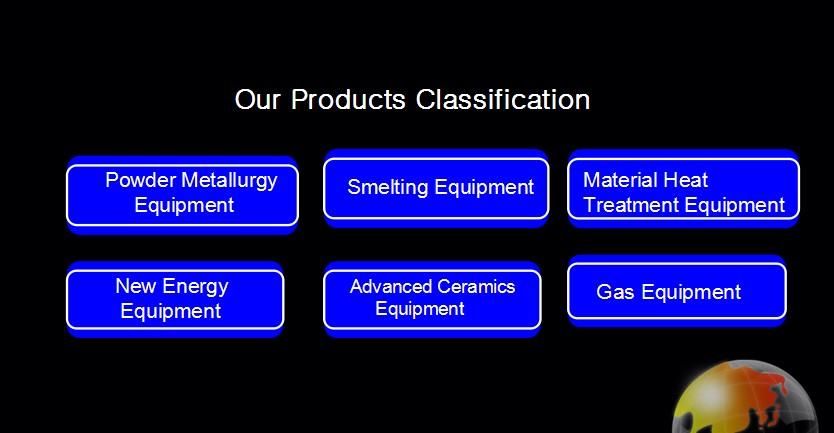 Our Products Classification

Powder Metallurgy Equipment

Smelting Equipment

Material Heat Treatment Equipment

New Energy Equipment

Advanced Ceramics Equipment

Gas Equipment